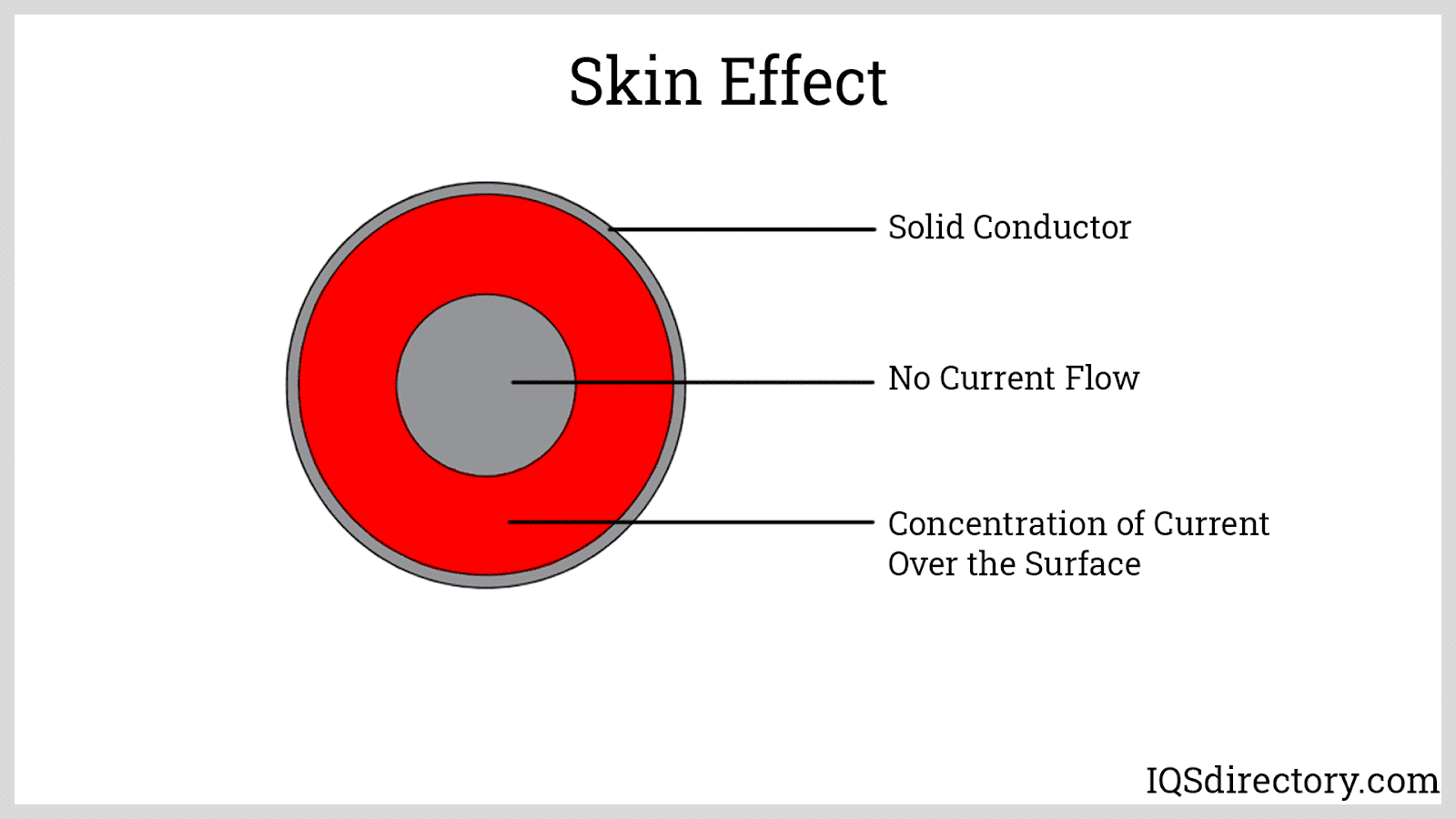 Skin Effect

Solid Conductor

No Current Flow

Concentration of Current Over the Surface

IQSdirectory.com